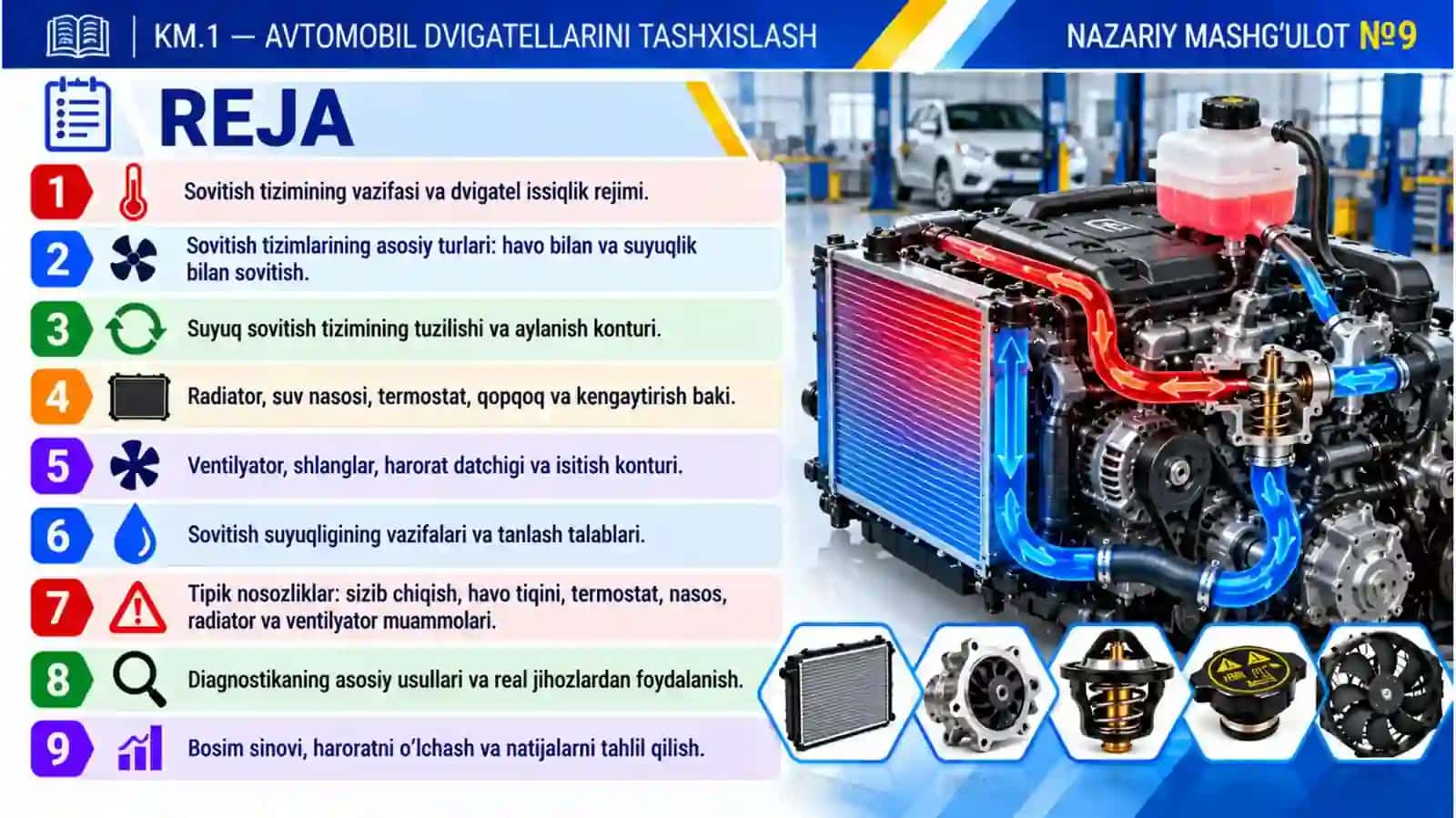 KM.1 — AVTOMOBIL DVIGATELLARINI TASHXISLASH

NAZARIY MASHG'ULOT №9

REJA

1 Sovitish tizimining vazifasi va dvigatel issiqlik rejimi.

2 Sovitish tizimlarining asosiy turlari: havo bilan va suyuqlik bilan sovitish.

3 Suyuq sovitish tizimining tuzilishi va aylanish konturi.

4 Radiator, suv nasosi, termostat, qopqoq va kengaytirish baki.

5 Ventilyator, shlanglar, harorat datchigi va isitish konturi.

6 Sovitish suyuqligining vazifalari va tanlash talablari.

7 Tipik nosozliklar: sizib chiqish, havo tiqini, termostat, nasos, radiator va ventilyator muammolari.

8 Diagnostikaning asosiy usullari va real jihozlardan foydalanish.

9 Bosim sinovi, haroratni o'lchash va natijalarni tahlil qilish.